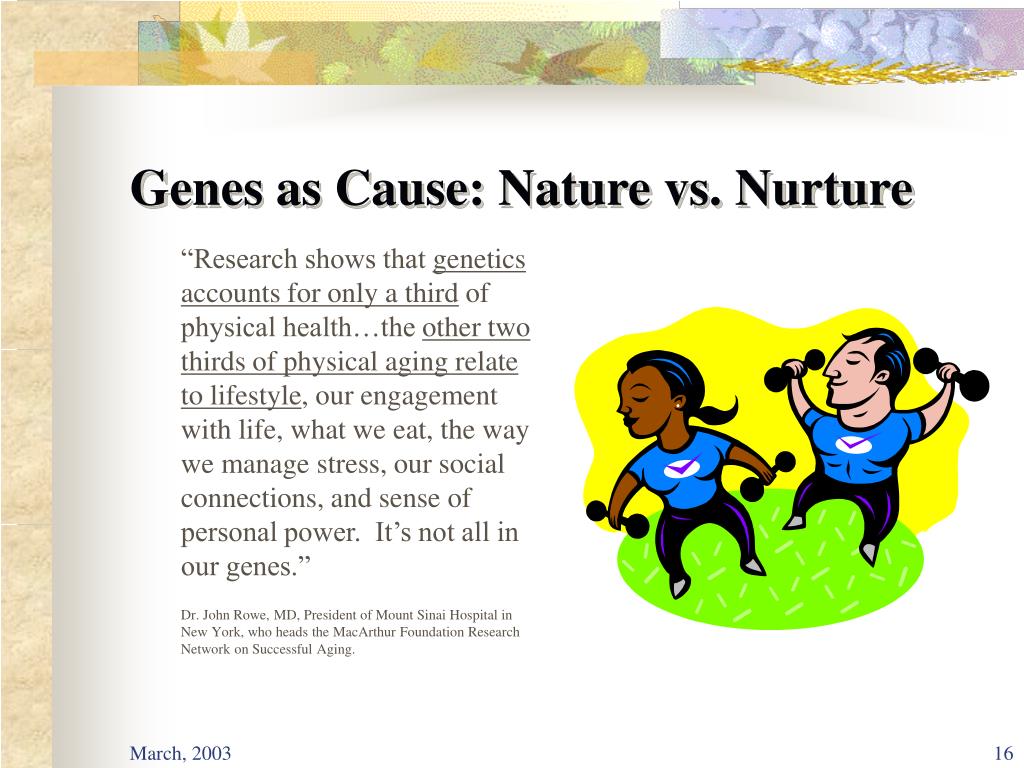 Genes as Cause: Nature vs. Nurture

“Research shows that genetics accounts for only a third of physical health…the other two thirds of physical aging relate to lifestyle, our engagement with life, what we eat, the way we manage stress, our social connections, and sense of personal power. It’s not all in our genes.”

Dr. John Rowe, MD, President of Mount Sinai Hospital in New York, who heads the MacArthur Foundation Research Network on Successful Aging.

March, 2003

16